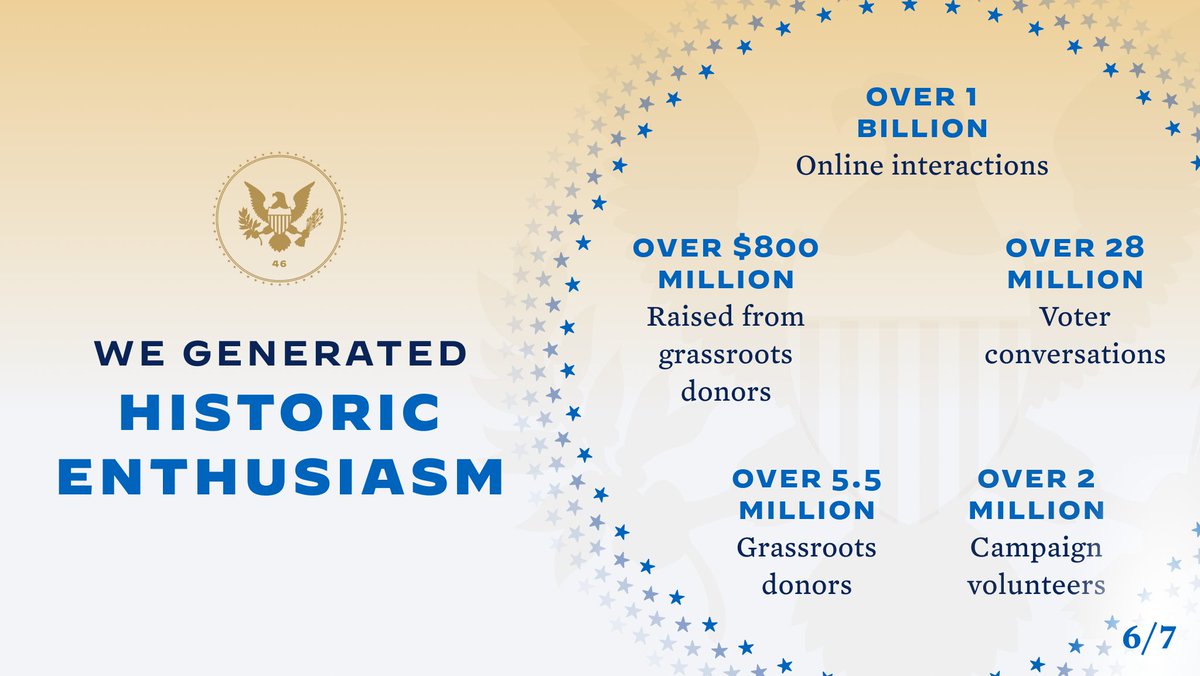 46

WE GENERATED HISTORIC ENTHUSIASM

OVER 1 BILLION
Online interactions

OVER $800 MILLION
Raised from grassroots donors

OVER 28 MILLION
Voter conversations

OVER 5.5 MILLION
Grassroots donors

OVER 2 MILLION
Campaign volunteers

6/7